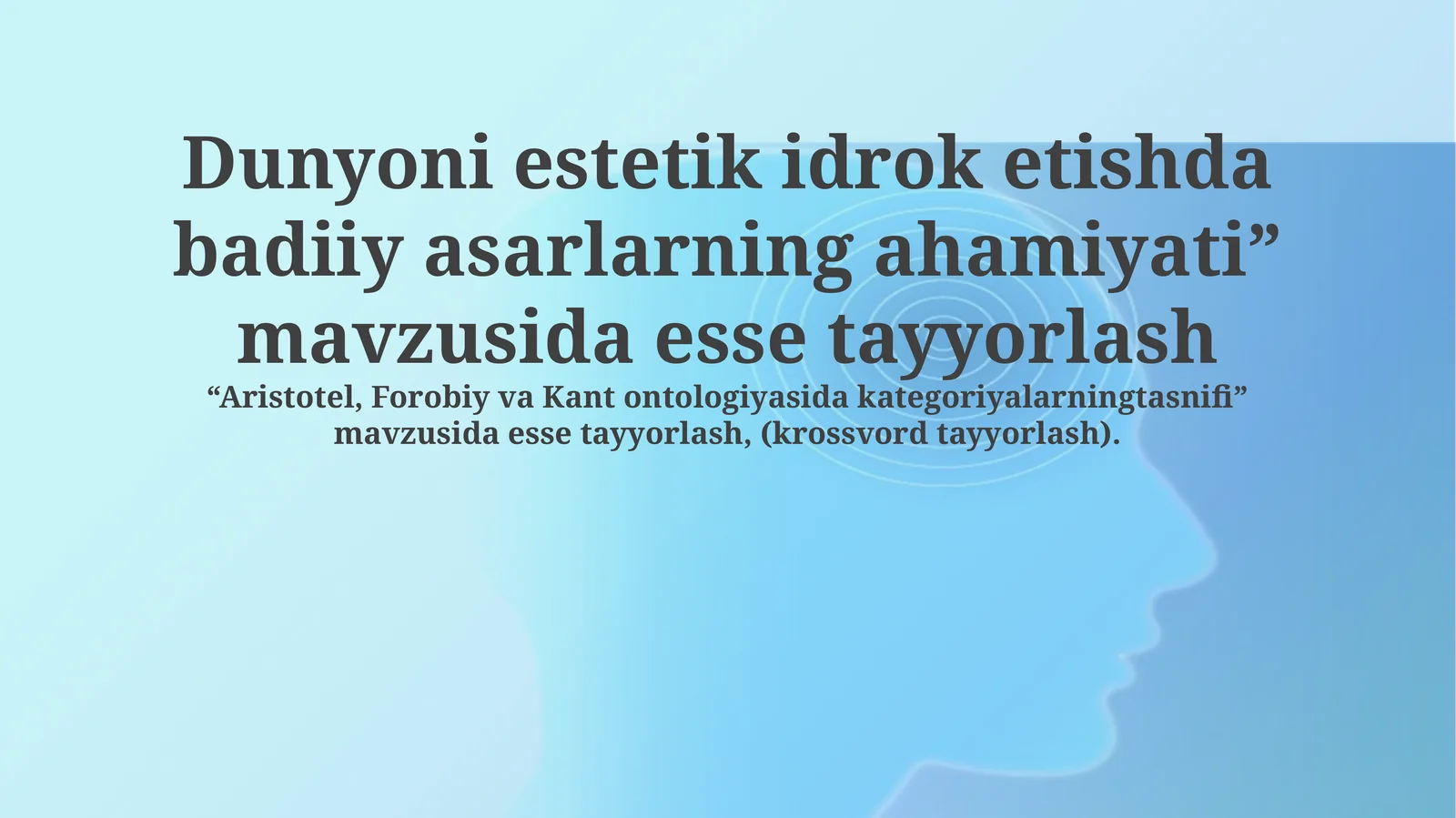 Dunyoni estetik idrok etishda badiiy asarlarning ahamiyati” mavzusida esse tayyorlash

“Aristotel, Forobiy va Kant ontologiyasida kategoriyalarningtasnifi” mavzusida esse tayyorlash, (krossvord tayyorlash).